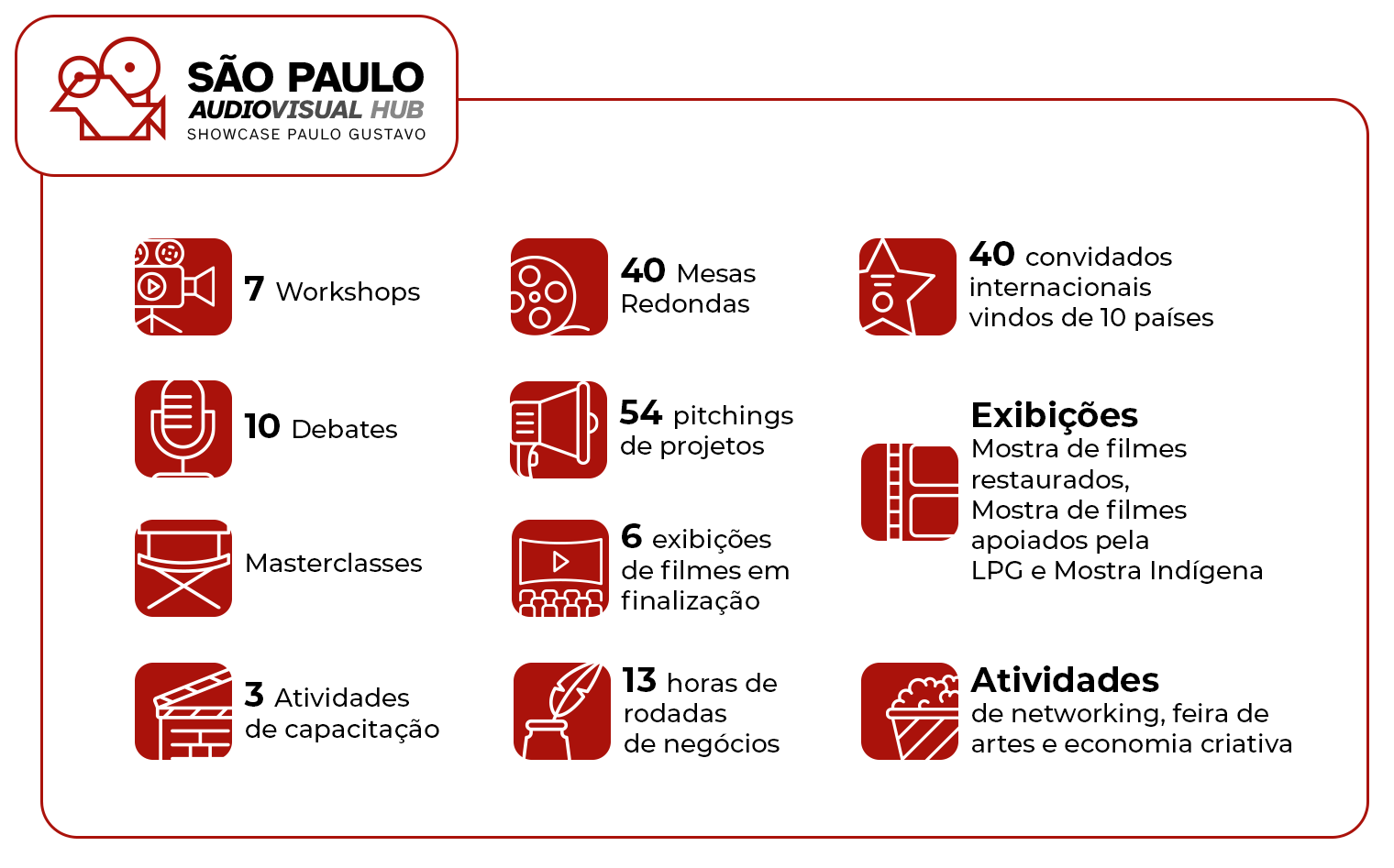 SÃO PAULO
AUDIOVISUAL HUB
SHOWCASE PAULO GUSTAVO

7 Workshops

10 Debates

Masterclasses

3 Atividades de capacitação

40 Mesas Redondas

54 pitchings de projetos

6 exibições de filmes em finalização

13 horas de rodadas de negócios

40 convidados internacionais vindos de 10 países

Exibições
Mostra de filmes restaurados, Mostra de filmes apoiados pela LPG e Mostra Indígena

Atividades
de networking, feira de artes e economia criativa